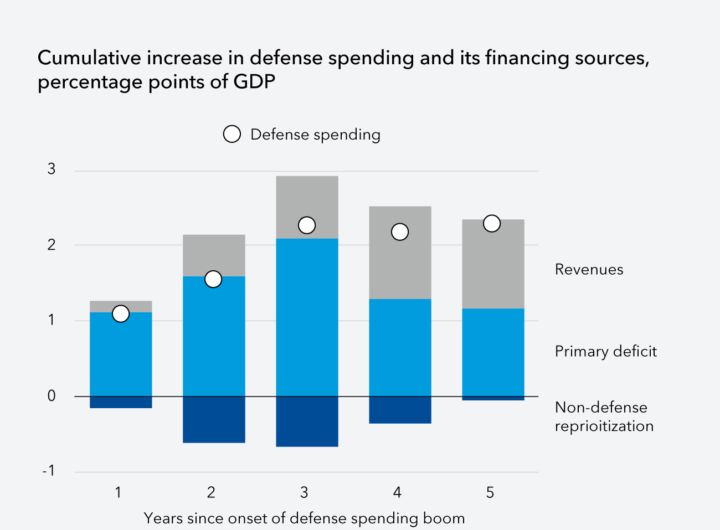 Cumulative increase in defense spending and its financing sources, percentage points of GDP

Defense spending

3
2
1
0
-1

Revenues

Primary deficit

Non-defense reprioitization

1
2
3
4
5

Years since onset of defense spending boom